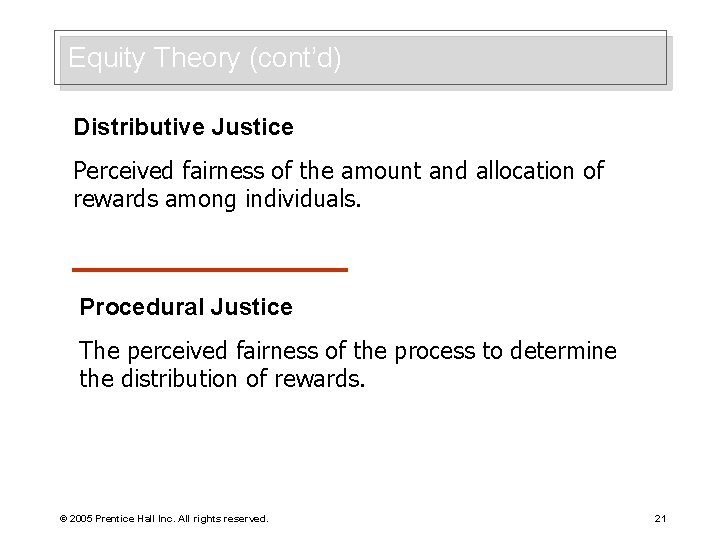 Equity Theory (cont'd)

Distributive Justice

Perceived fairness of the amount and allocation of rewards among individuals.

Procedural Justice

The perceived fairness of the process to determine the distribution of rewards.

© 2005 Prentice Hall Inc. All rights reserved.

21